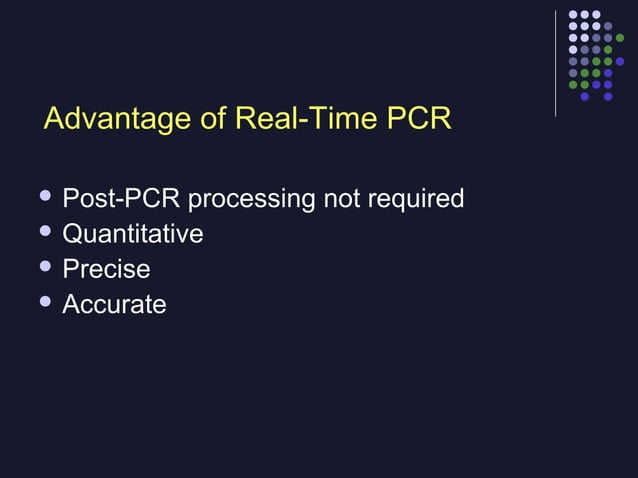 Advantage of Real-Time PCR

- Post-PCR processing not required
- Quantitative
- Precise
- Accurate